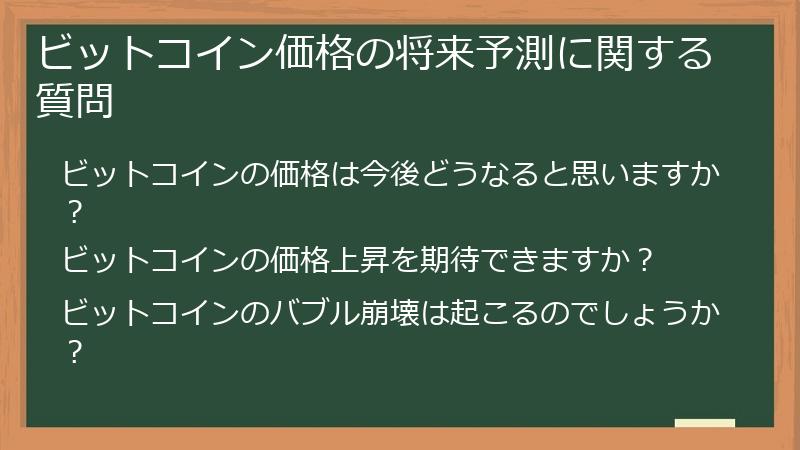 ビットコイン価格の将来予測に関する質問

ビットコインの価格は今後どうなると思いますか？

ビットコインの価格上昇を期待できますか？

ビットコインのバブル崩壊は起こるのでしょうか？